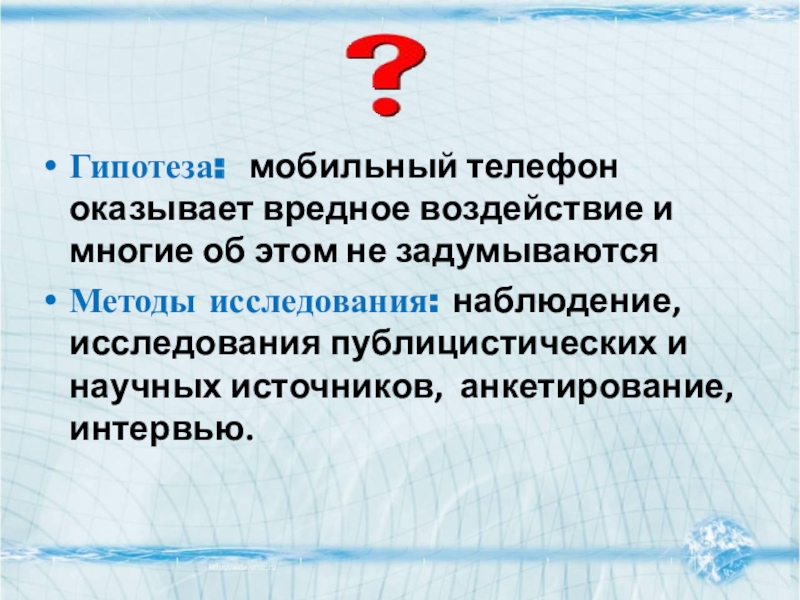 ?

• Гипотеза: мобильный телефон оказывает вредное воздействие и многие об этом не задумываются

• Методы исследования: наблюдение, исследования публицистических и научных источников, анкетирование, интервью.